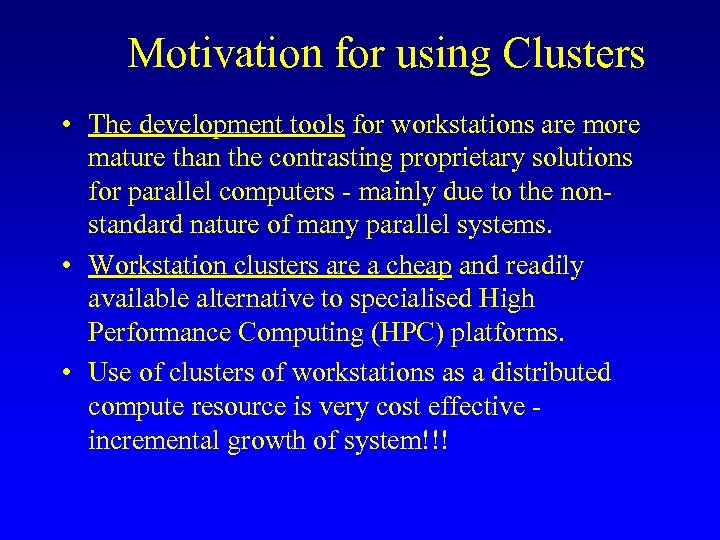 Motivation for using Clusters

• The development tools for workstations are more mature than the contrasting proprietary solutions for parallel computers - mainly due to the non-standard nature of many parallel systems.

• Workstation clusters are a cheap and readily available alternative to specialised High Performance Computing (HPC) platforms.

• Use of clusters of workstations as a distributed compute resource is very cost effective - incremental growth of system!!!